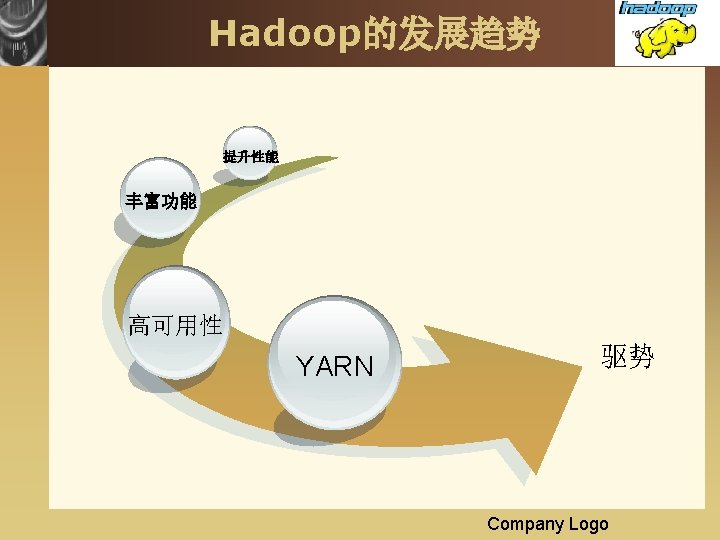 Hadoop的发展趋势

hadoop

提升性能

丰富功能

高可用性

YARN

驱势

Company Logo